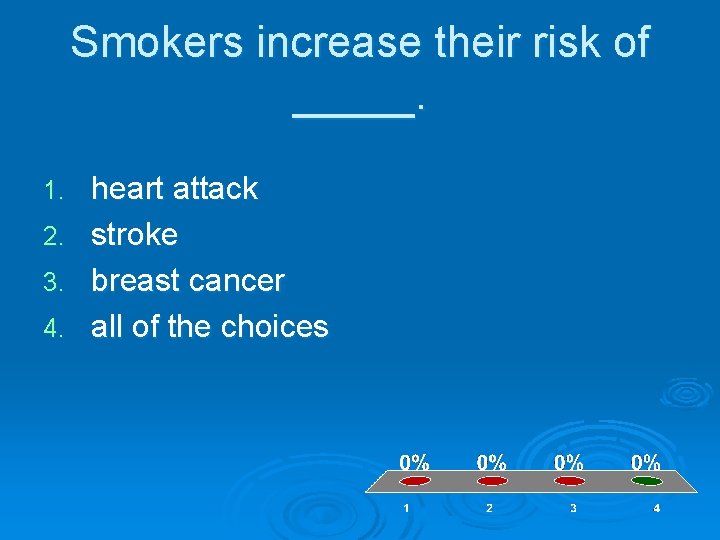 Smokers increase their risk of _____.

1. heart attack
2. stroke
3. breast cancer
4. all of the choices

0% 0% 0% 0%

1 2 3 4